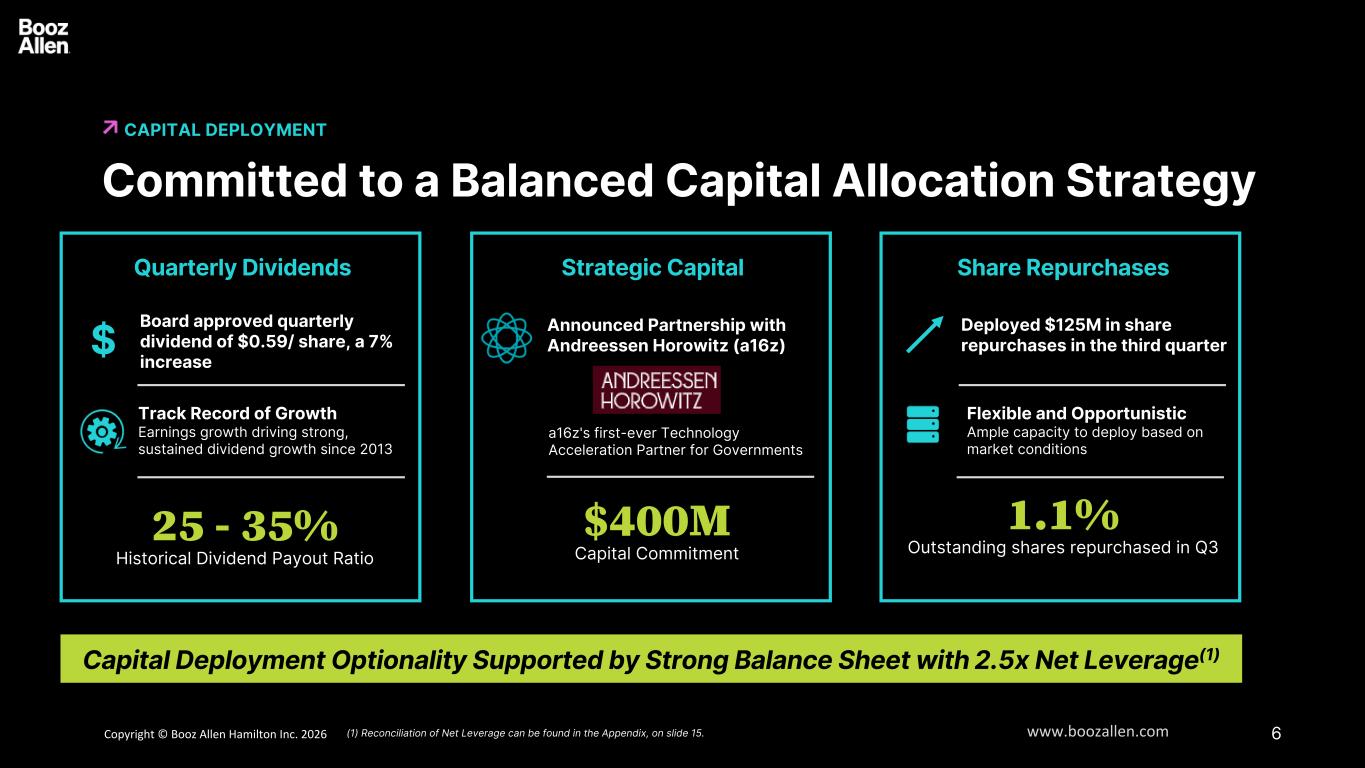 Booz Allen

CAPITAL DEPLOYMENT

Committed to a Balanced Capital Allocation Strategy

Quarterly Dividends

$

Board approved quarterly dividend of \$0.59/ share, a 7% increase

Track Record of Growth
Earnings growth driving strong, sustained dividend growth since 2013

25 - 35%
Historical Dividend Payout Ratio

Strategic Capital

Announced Partnership with Andreessen Horowitz (a16z)

ANDREESSEN HOROWITZ

a16z's first-ever Technology Acceleration Partner for Governments

\$400M
Capital Commitment

Share Repurchases

Deployed \$125M in share repurchases in the third quarter

Flexible and Opportunistic
Ample capacity to deploy based on market conditions

1.1%
Outstanding shares repurchased in Q3

Capital Deployment Optionality Supported by Strong Balance Sheet with 2.5x Net Leverage$^{(1)}$

Copyright © Booz Allen Hamilton Inc. 2026 (1) Reconciliation of Net Leverage can be found in the Appendix, on slide 15. www.boozallen.com 6